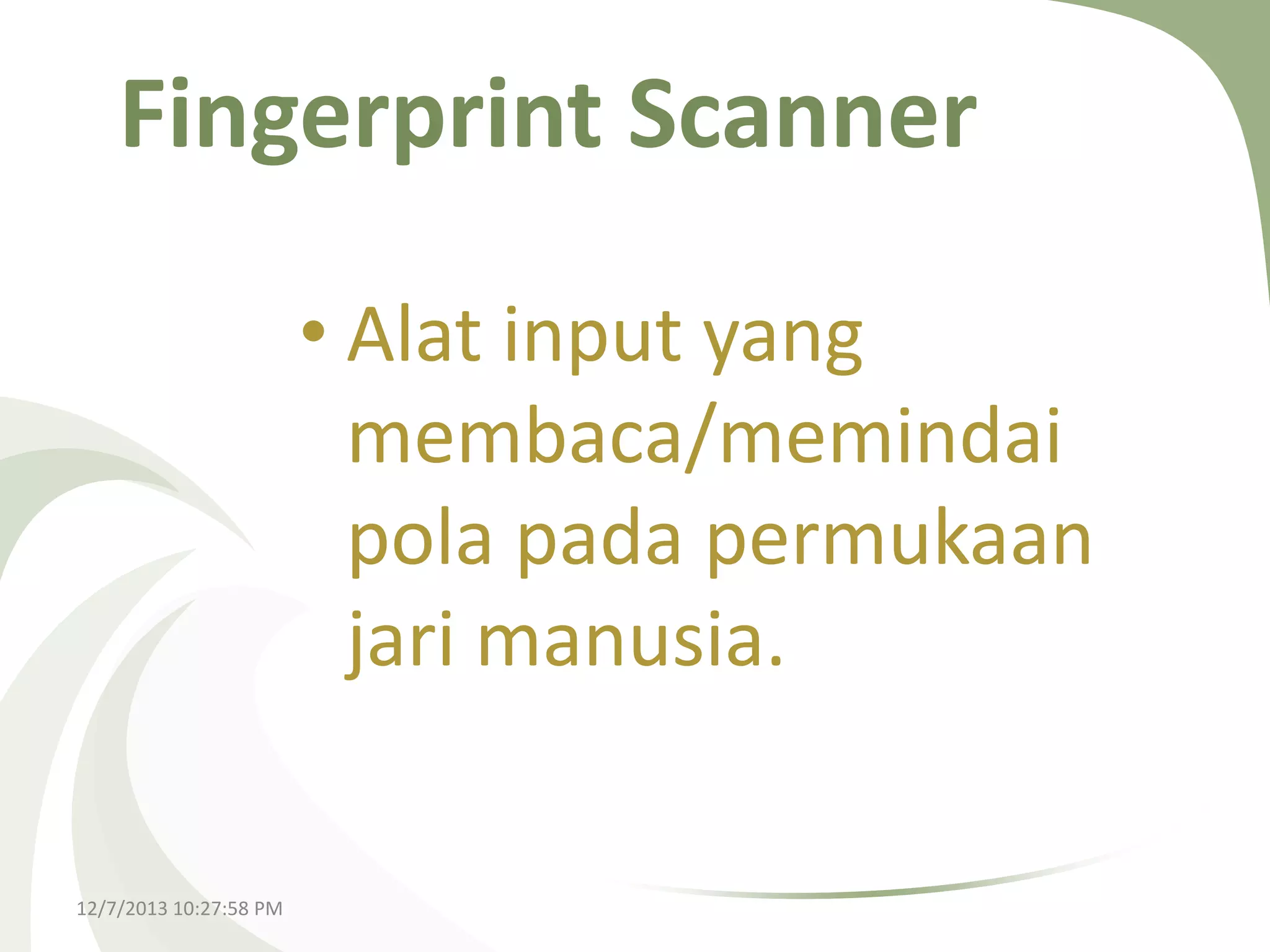 Fingerprint Scanner

• Alat input yang membaca/memindai pola pada permukaan jari manusia.

12/7/2013 10:27:58 PM